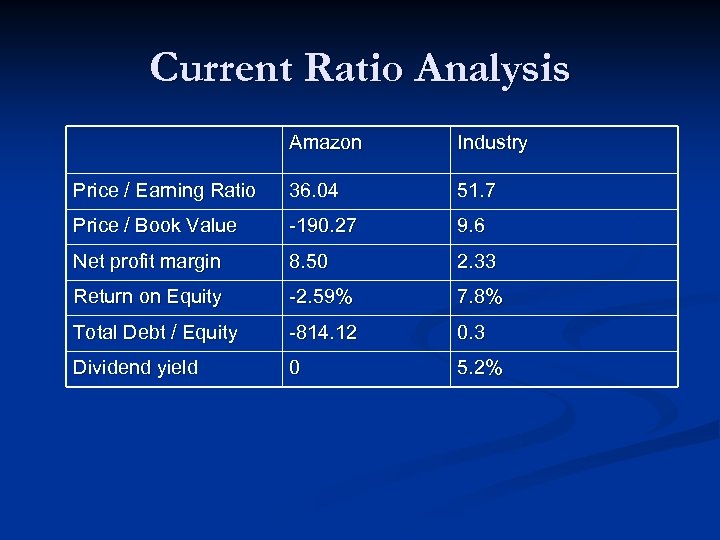 Current Ratio Analysis

| | Amazon | Industry |
|---|---|---|
| Price / Earning Ratio | 36.04 | 51.7 |
| Price / Book Value | -190.27 | 9.6 |
| Net profit margin | 8.50 | 2.33 |
| Return on Equity | -2.59% | 7.8% |
| Total Debt / Equity | -814.12 | 0.3 |
| Dividend yield | 0 | 5.2% |